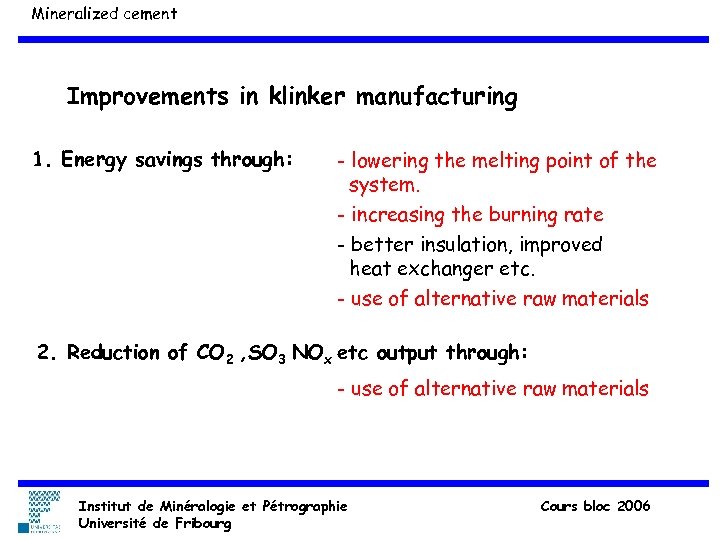 Mineralized cement

Improvements in klinker manufacturing

1. Energy savings through:

- lowering the melting point of the system.
- increasing the burning rate
- better insulation, improved heat exchanger etc.
- use of alternative raw materials

2. Reduction of $CO_2$ ,$SO_3$ $NO_x$ etc output through:

- use of alternative raw materials

Institut de Minéralogie et Pétrographie
Université de Fribourg

Cours bloc 2006